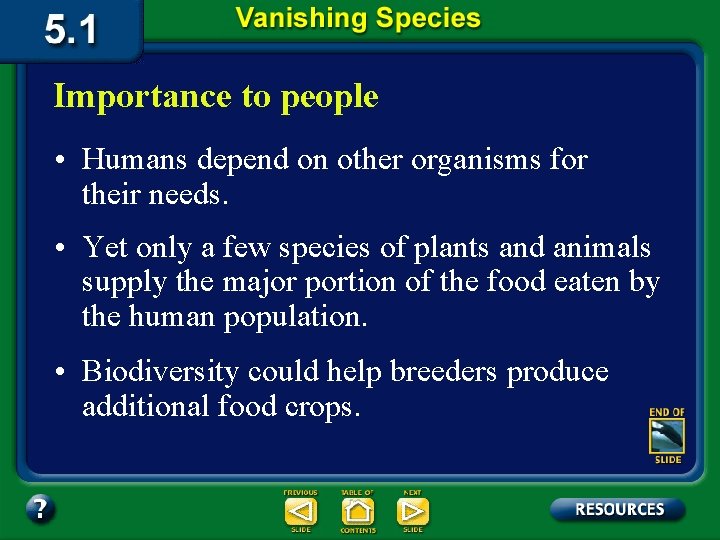 5.1

Vanishing Species

Importance to people

• Humans depend on other organisms for their needs.

• Yet only a few species of plants and animals supply the major portion of the food eaten by the human population.

• Biodiversity could help breeders produce additional food crops.

END OF SLIDE

?

PREVIOUS SLIDE

TABLE OF CONTENTS

NEXT SLIDE

RESOURCES